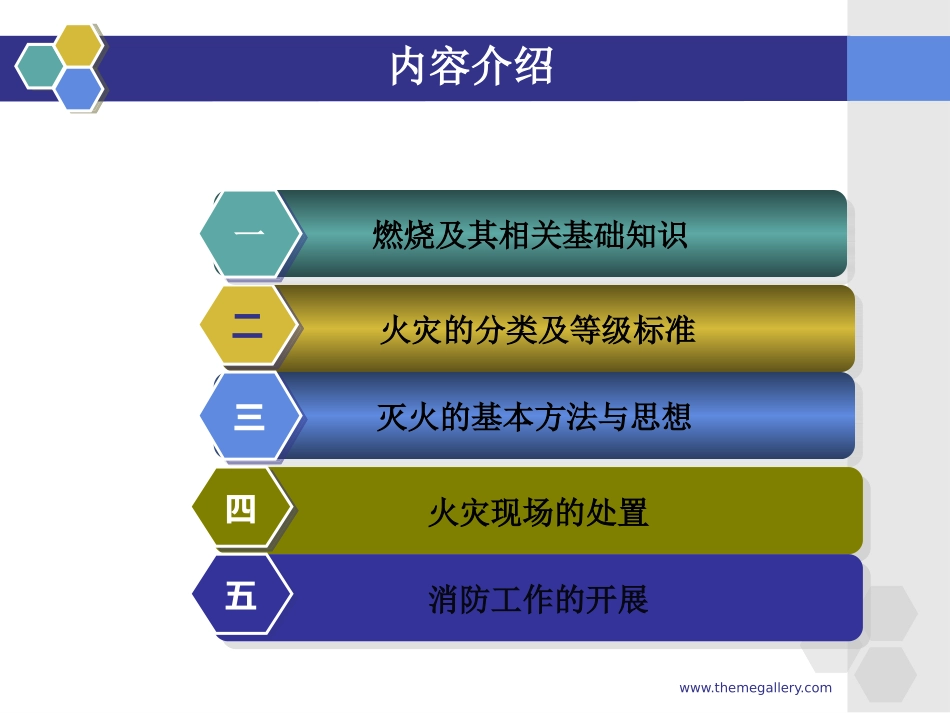 内容介绍

一 燃烧及其相关基础知识

二 火灾的分类及等级标准

三 灭火的基本方法与思想

四 火灾现场的处置

五 消防工作的开展

www.themegallery.com